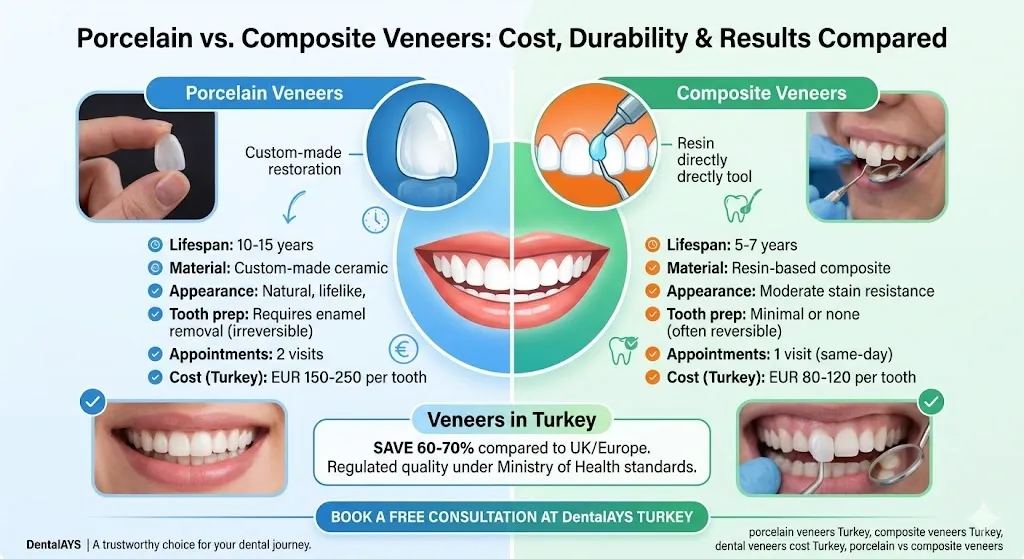 Porcelain vs. Composite Veneers: Cost, Durability & Results Compared

Porcelain Veneers

Custom-made restoration

Lifespan: 10-15 years
Material: Custom-made ceramic
Appearance: Natural, lifelike,
Tooth prep: Requires enamel removal (irreversible)
Appointments: 2 visits
Cost (Turkey): EUR 150-250 per tooth

Composite Veneers

Resin directly directly tool

Lifespan: 5-7 years
Material: Resin-based composite
Appearance: Moderate stain resistance
Tooth prep: Minimal or none (often reversible)
Appointments: 1 visit (same-day)
Cost (Turkey): EUR 80-120 per tooth

Veneers in Turkey
SAVE 60-70% compared to UK/Europe.
Regulated quality under Ministry of Health standards.

BOOK A FREE CONSULTATION AT DentalAYS TURKEY

DentalAYS | A trustworthy choice for your dental journey.

porcelain veneers Turkey, composite veneers Turkey, dental veneers cost Turkey, porcelain vs composite veneers